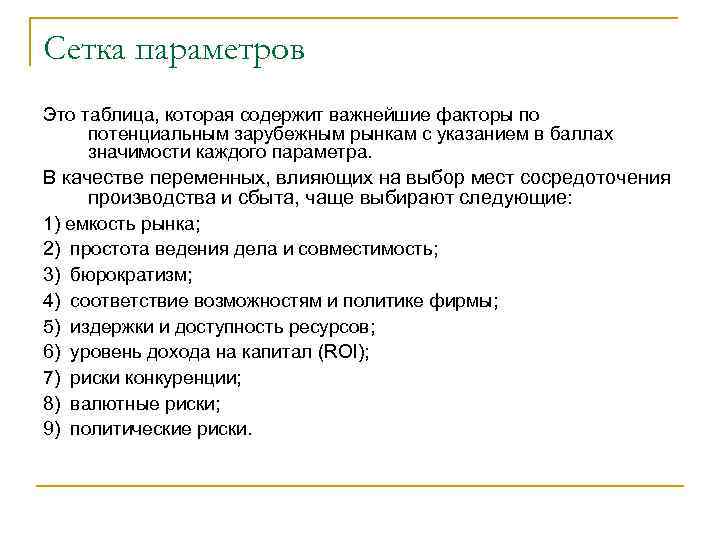 Сетка параметров

Это таблица, которая содержит важнейшие факторы по потенциальным зарубежным рынкам с указанием в баллах значимости каждого параметра.

В качестве переменных, влияющих на выбор мест сосредоточения производства и сбыта, чаще выбирают следующие:

1) емкость рынка;
2) простота ведения дела и совместимость;
3) бюрократизм;
4) соответствие возможностям и политике фирмы;
5) издержки и доступность ресурсов;
6) уровень дохода на капитал (ROI);
7) риски конкуренции;
8) валютные риски;
9) политические риски.